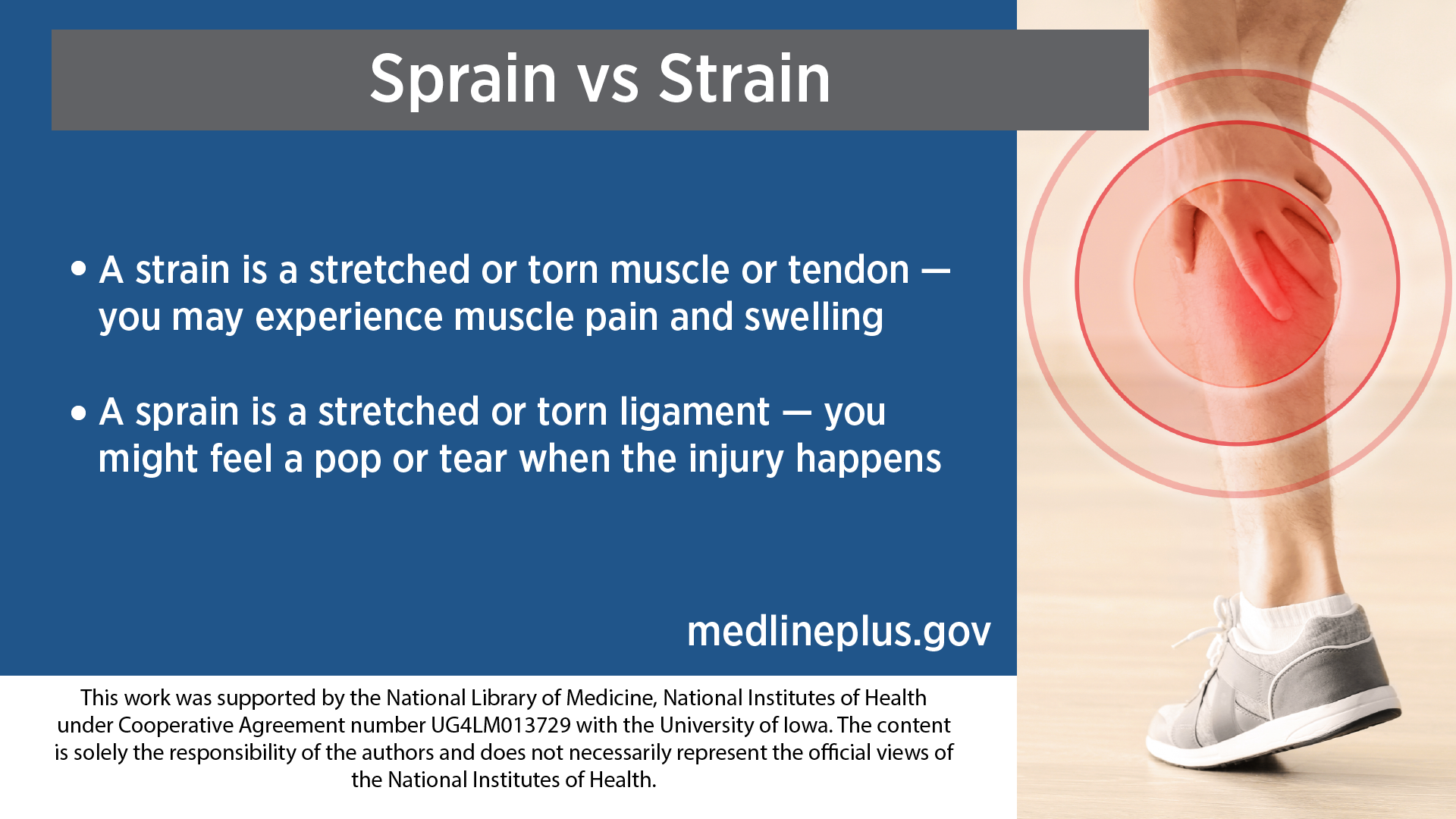 Sprain vs Strain

• A strain is a stretched or torn muscle or tendon — you may experience muscle pain and swelling

• A sprain is a stretched or torn ligament — you might feel a pop or tear when the injury happens

medlineplus.gov

This work was supported by the National Library of Medicine, National Institutes of Health under Cooperative Agreement number UG4LM013729 with the University of Iowa. The content is solely the responsibility of the authors and does not necessarily represent the official views of the National Institutes of Health.